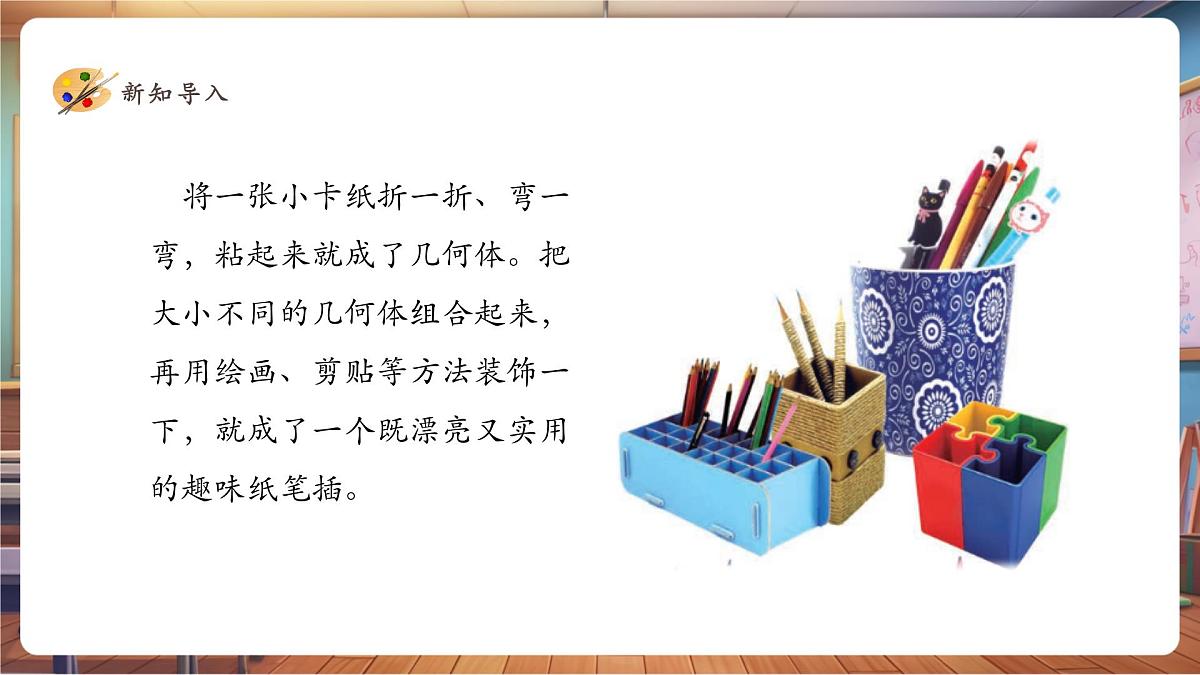 新知导入

将一张小卡纸折一折、弯一弯，粘起来就成了几何体。把大小不同的几何体组合起来，再用绘画、剪贴等方法装饰一下，就成了一个既漂亮又实用的趣味纸笔插。